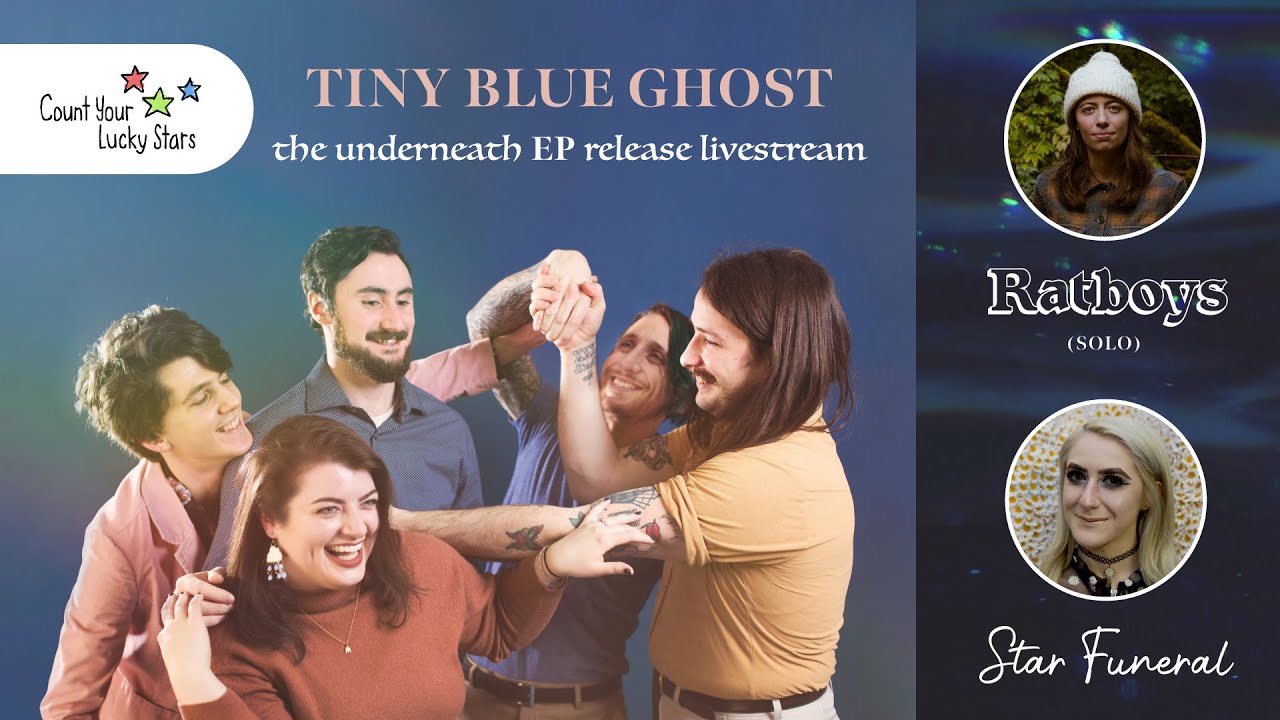 Count Your Lucky Stars

TINY BLUE GHOST
the underneath EP release livestream

Ratboys
(SOLO)

Star Funeral